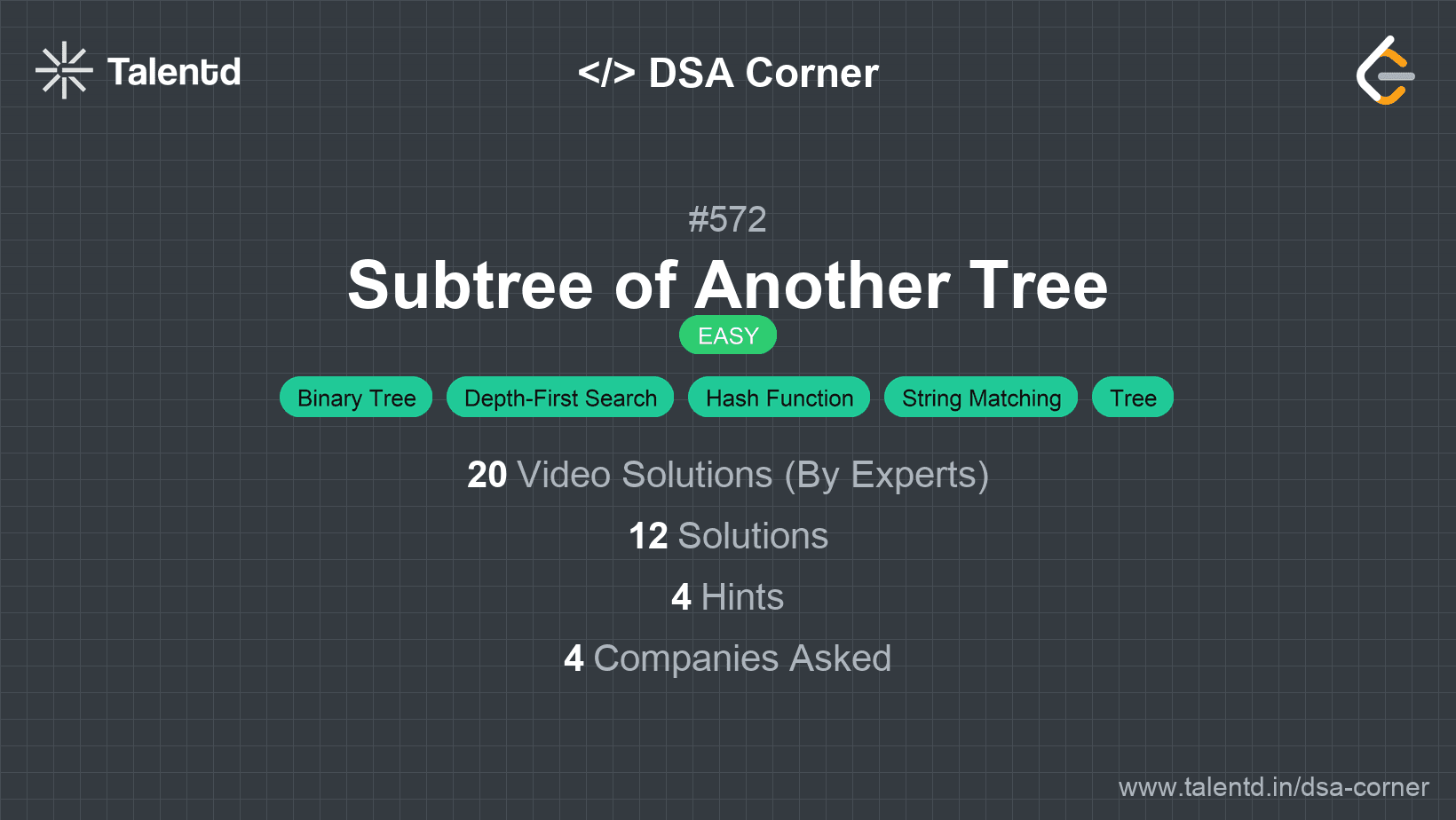 Talentd

</> DSA Corner

#572

Subtree of Another Tree

EASY

Binary Tree Depth-First Search Hash Function String Matching Tree

20 Video Solutions (By Experts)

12 Solutions

4 Hints

4 Companies Asked

www.talentd.in/dsa-corner